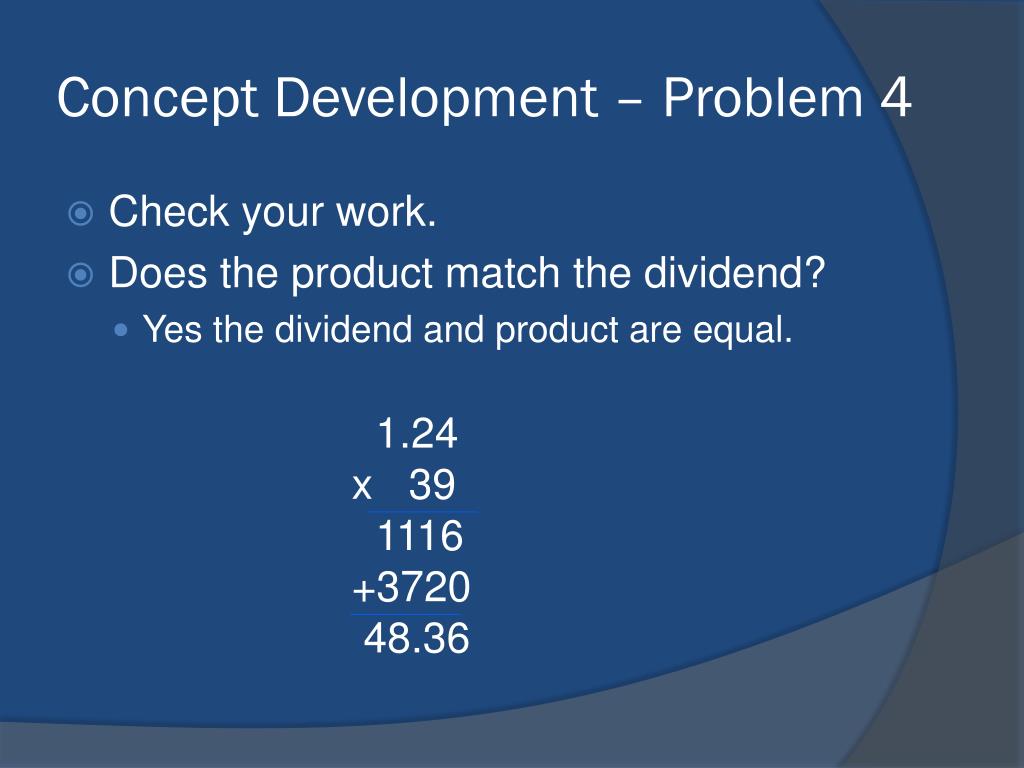 Concept Development – Problem 4

Check your work.

Does the product match the dividend?

Yes the dividend and product are equal.

1.24
x 39
1116
+3720
48.36